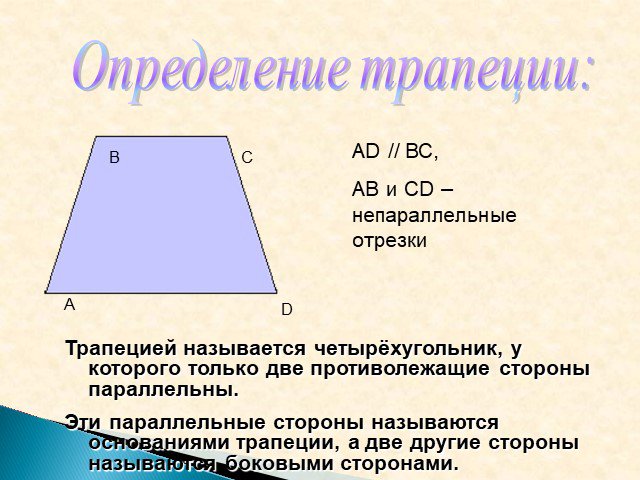 Определение трапеции:

B C

A D

AD // BC,

AB и CD – непараллельные отрезки

Трапецией называется четырёхугольник, у которого только две противолежащие стороны параллельны.

Эти параллельные стороны называются основаниями трапеции, а две другие стороны называются боковыми сторонами.